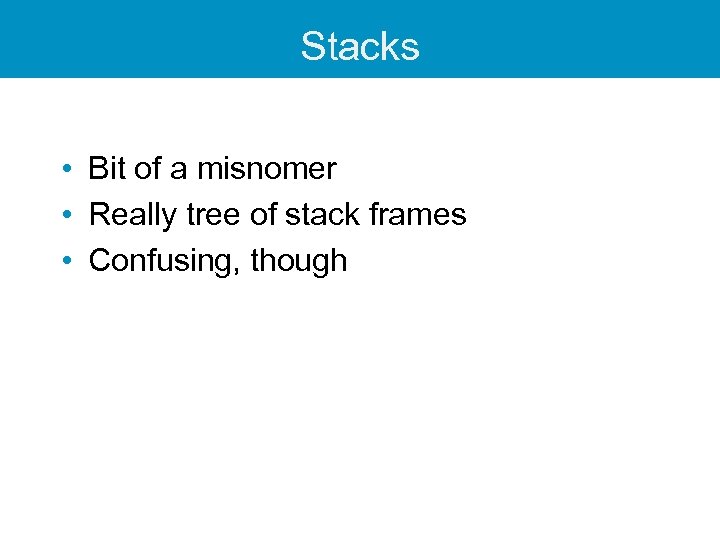 Stacks

• Bit of a misnomer
• Really tree of stack frames
• Confusing, though